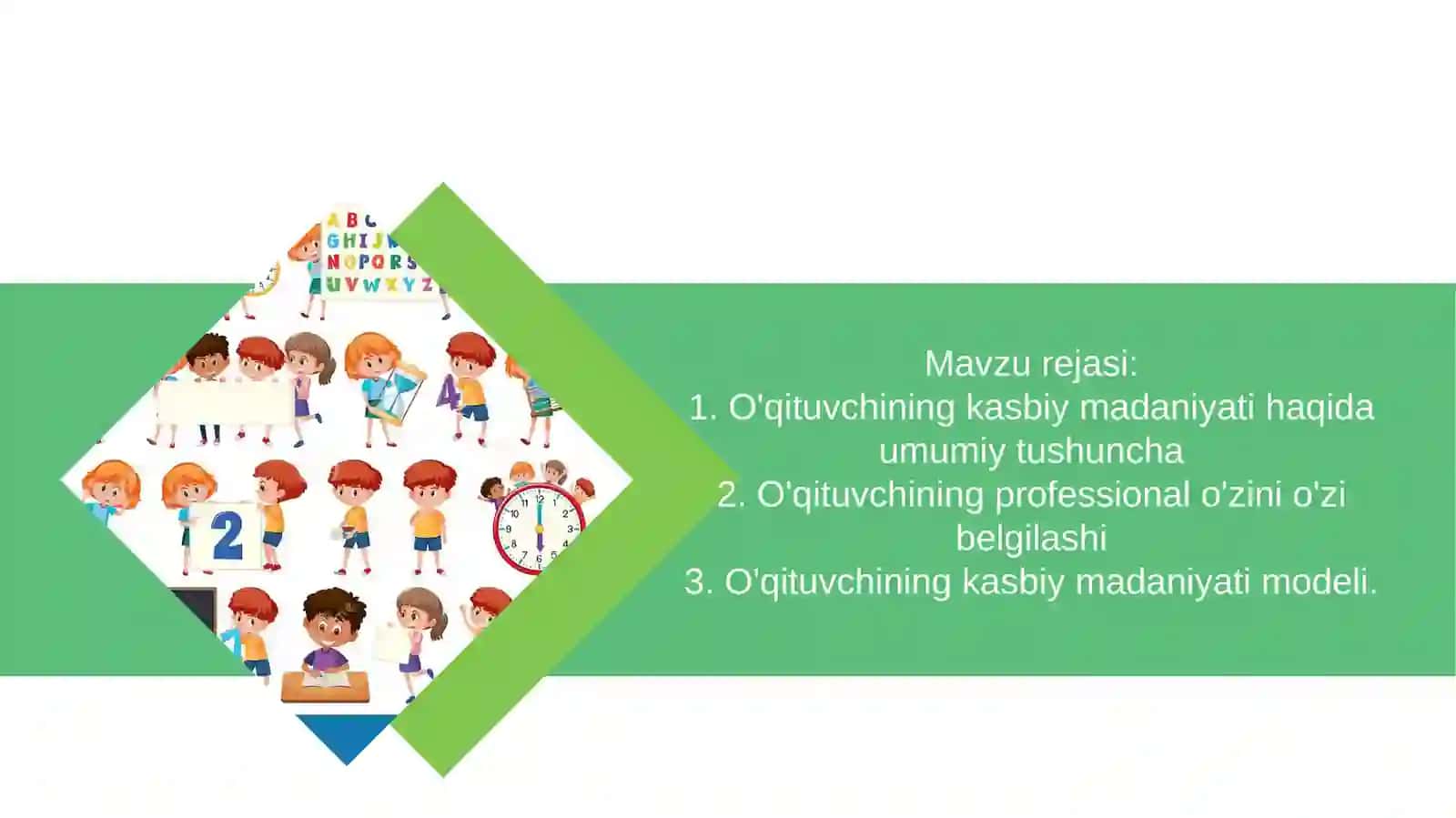 A B C
G H I J
N O P Q R S
U V W X Y Z

4

2

Mavzu rejasi:
1. O'qituvchining kasbiy madaniyati haqida umumiy tushuncha
2. O'qituvchining professional o'zini o'zi belgilashi
3. O'qituvchining kasbiy madaniyati modeli.